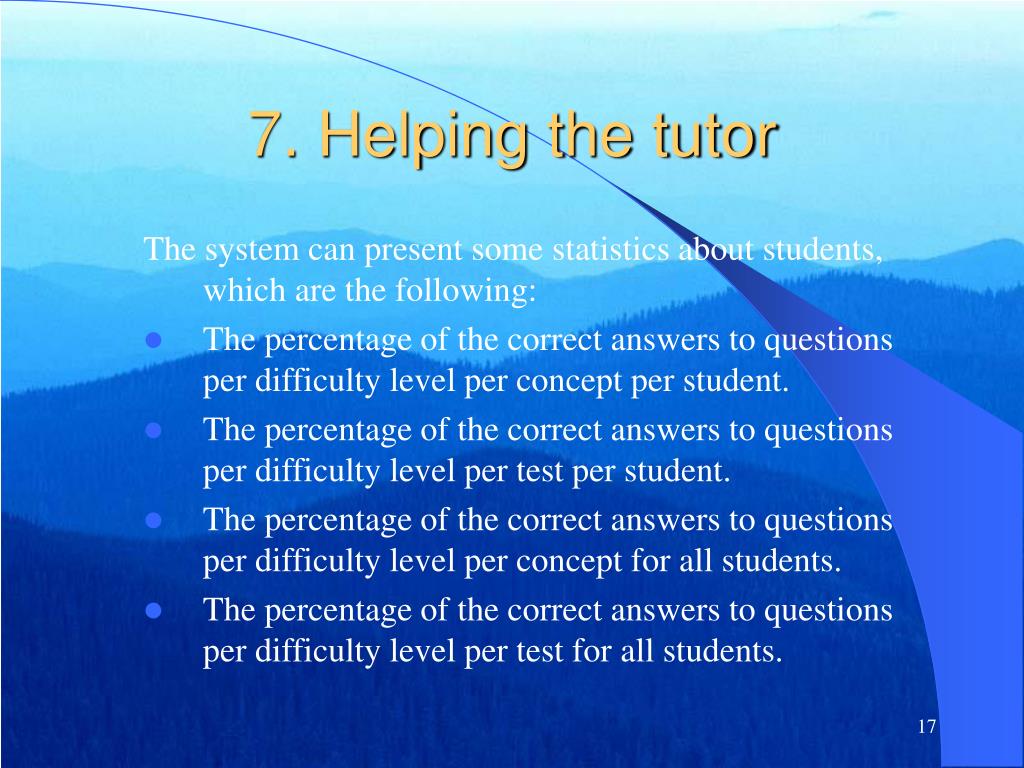 7. Helping the tutor

The system can present some statistics about students, which are the following:

- The percentage of the correct answers to questions per difficulty level per concept per student.
- The percentage of the correct answers to questions per difficulty level per test per student.
- The percentage of the correct answers to questions per difficulty level per concept for all students.
- The percentage of the correct answers to questions per difficulty level per test for all students.

17